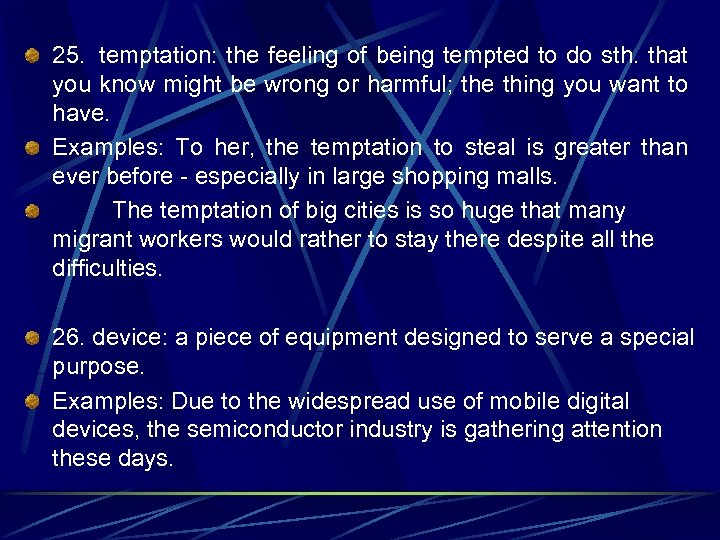 25. temptation: the feeling of being tempted to do sth. that you know might be wrong or harmful; the thing you want to have.

Examples: To her, the temptation to steal is greater than ever before - especially in large shopping malls.

The temptation of big cities is so huge that many migrant workers would rather to stay there despite all the difficulties.

26. device: a piece of equipment designed to serve a special purpose.

Examples: Due to the widespread use of mobile digital devices, the semiconductor industry is gathering attention these days.